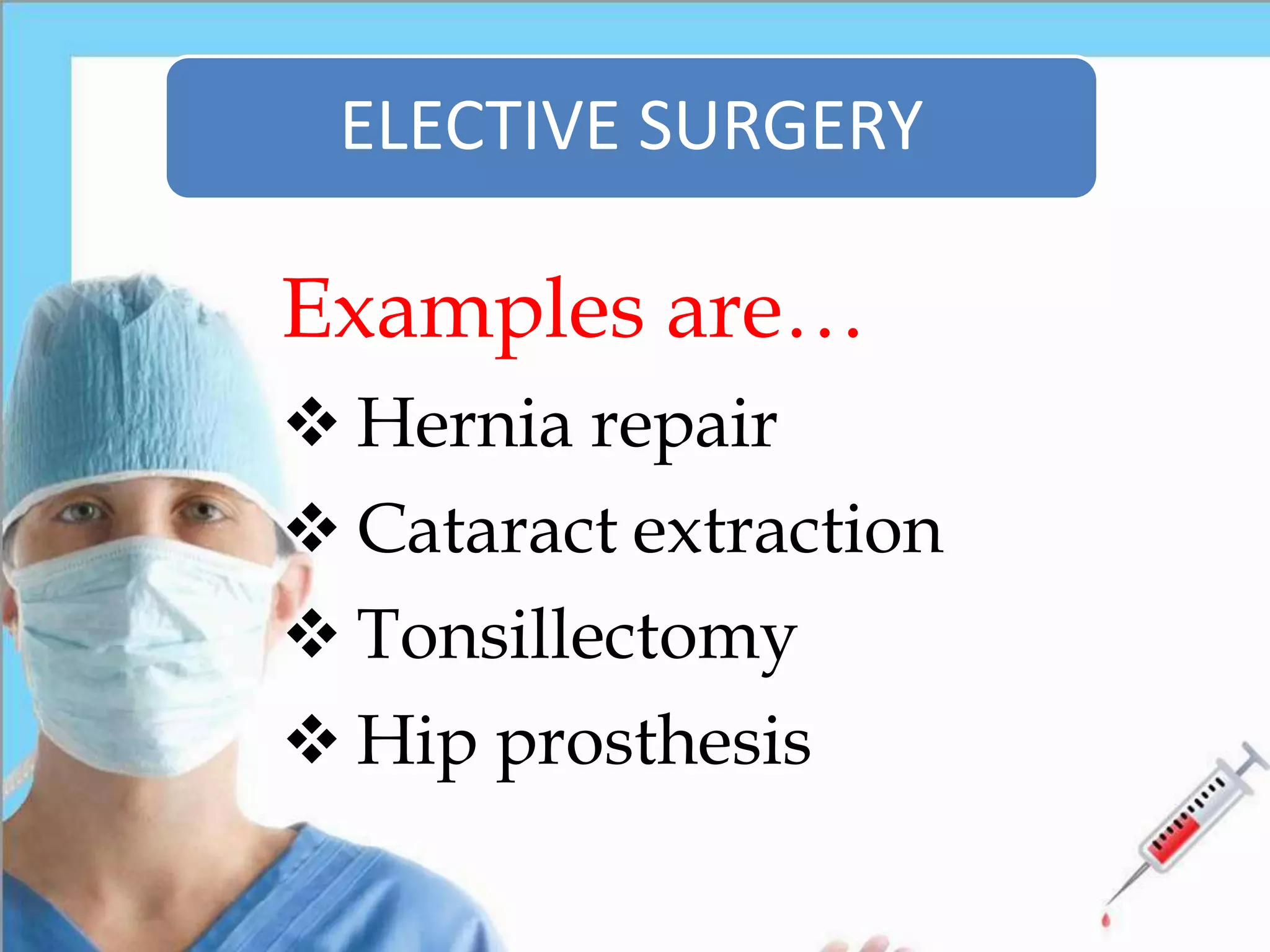 ELECTIVE SURGERY

Examples are…

❖ Hernia repair
❖ Cataract extraction
❖ Tonsillectomy
❖ Hip prosthesis